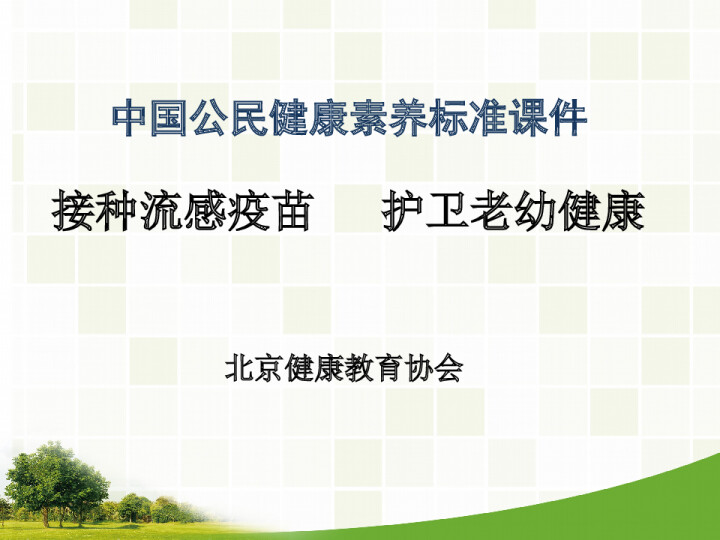 中国公民健康素养标准课件

接种流感疫苗　护卫老幼健康

北京健康教育协会